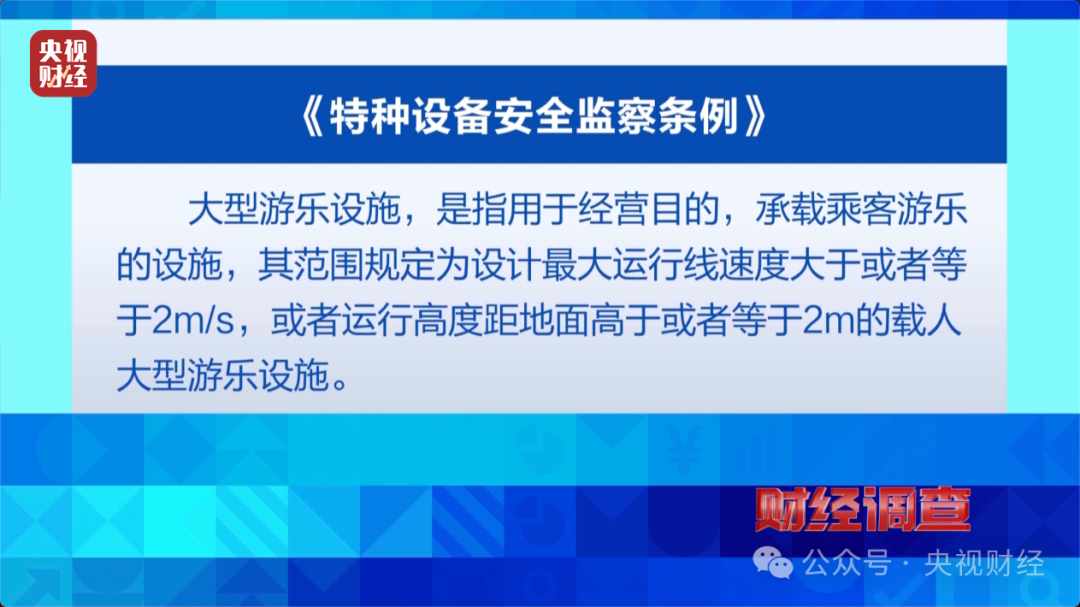 央视财经

《特种设备安全监察条例》

大型游乐设施，是指用于经营目的，承载乘客游乐的设施，其范围规定为设计最大运行线速度大于或者等于2m/s，或者运行高度距地面高于或者等于2m的载人大型游乐设施。

财经调查

公众号 · 央视财经